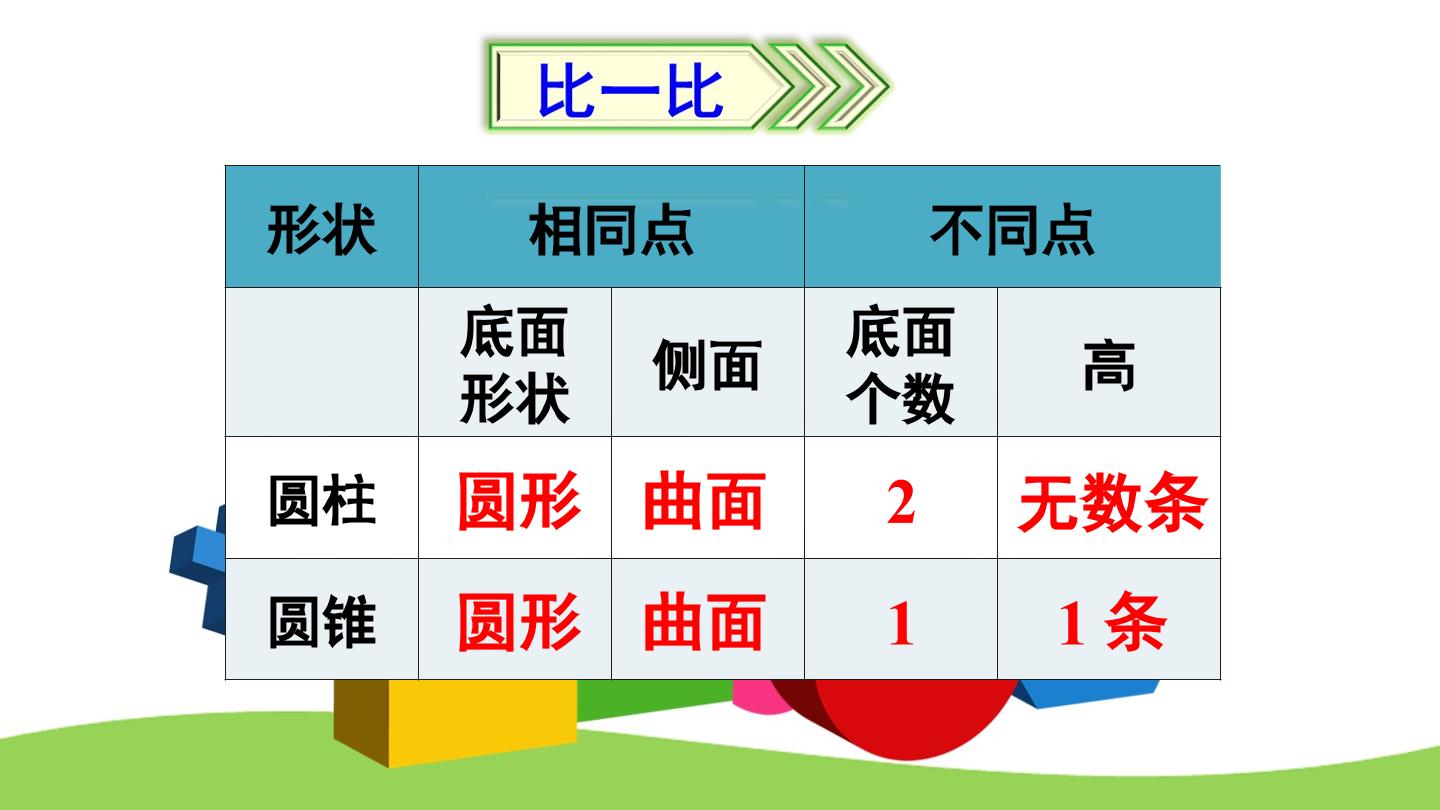 比一比

| 形状 | 相同点 | | 不同点 | |
|---|---|---|---|---|
| | 底面形状 | 侧面 | 底面个数 | 高 |
| 圆柱 | 圆形 | 曲面 | 2 | 无数条 |
| 圆锥 | 圆形 | 曲面 | 1 | 1条 |